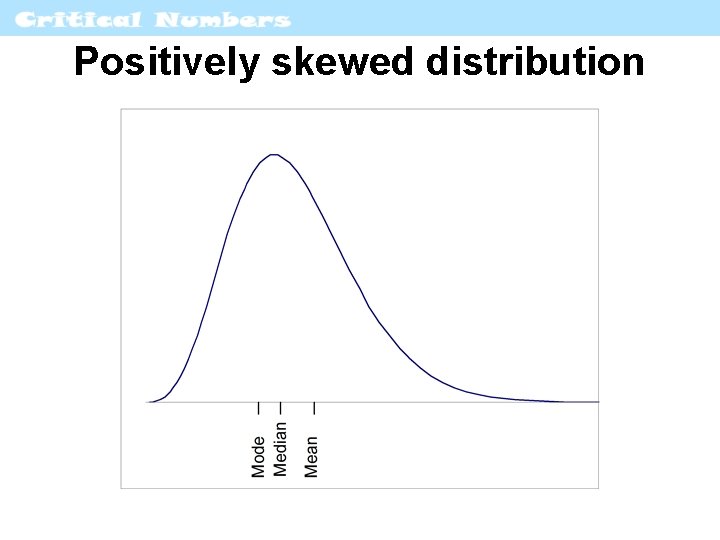 Critical Numbers

Positively skewed distribution

Mode
Median
Mean